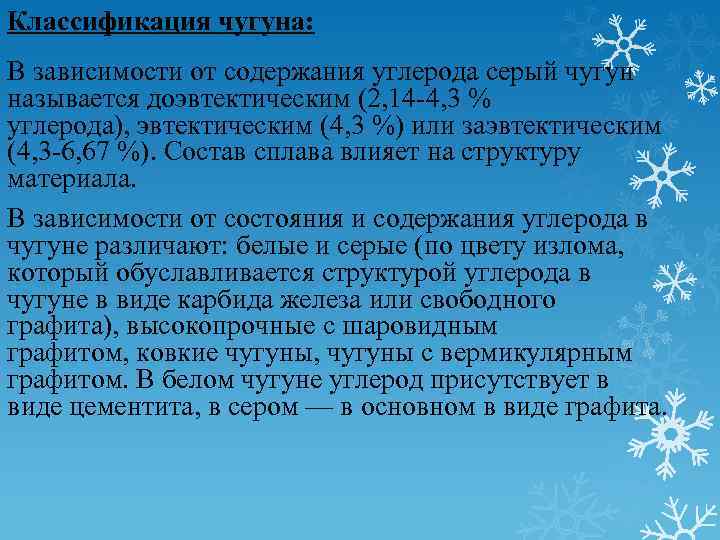 Классификация чугуна:

В зависимости от содержания углерода серый чугун называется доэвтектическим (2,14-4,3 % углерода), эвтектическим (4,3 %) или заэвтектическим (4,3-6,67 %). Состав сплава влияет на структуру материала.

В зависимости от состояния и содержания углерода в чугуне различают: белые и серые (по цвету излома, который обуславливается структурой углерода в чугуне в виде карбида железа или свободного графита), высокопрочные с шаровидным графитом, ковкие чугуны, чугуны с вермикулярным графитом. В белом чугуне углерод присутствует в виде цементита, в сером — в основном в виде графита.